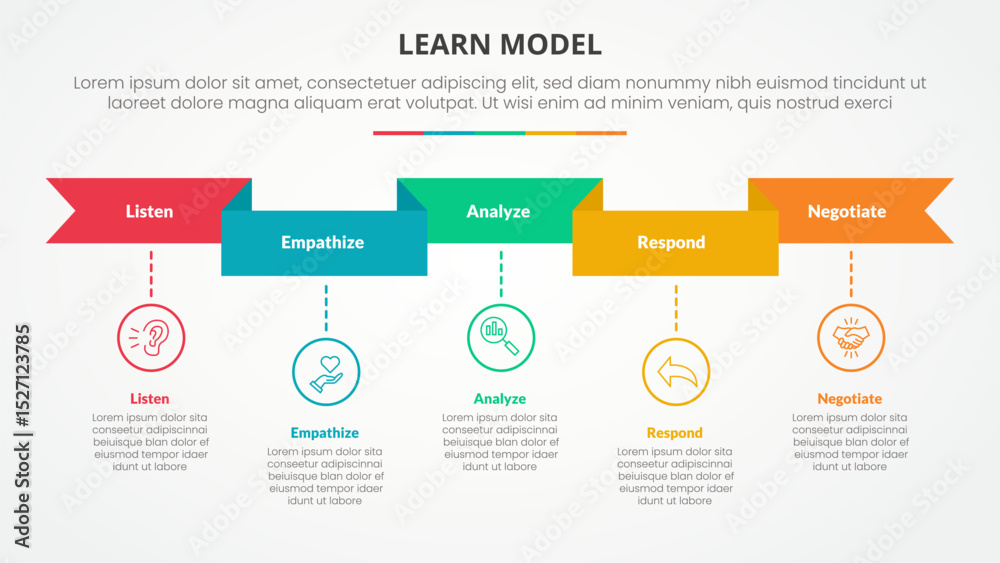 LEARN MODEL

Lorem ipsum dolor sit amet, consectetuer adipiscing elit, sed diam nonummy nibh euismod tincidunt ut laoreet dolore magna aliquam erat volutpat. Ut wisi enim ad minim veniam, quis nostrud exerci

Listen

Empathize

Analyze

Respond

Negotiate

Listen
Lorem ipsum dolor sita conseetur adipiscinnai beiuisque blan dolor ef eiusmod tempor idaer idunt ut labore

Empathize
Lorem ipsum dolor sita conseetur adipiscinnai beiuisque blan dolor ef eiusmod tempor idaer idunt ut labore

Analyze
Lorem ipsum dolor sita conseetur adipiscinnai beiuisque blan dolor ef eiusmod tempor idaer idunt ut labore

Respond
Lorem ipsum dolor sita conseetur adipiscinnai beiuisque blan dolor ef eiusmod tempor idaer idunt ut labore

Negotiate
Lorem ipsum dolor sita conseetur adipiscinnai beiuisque blan dolor ef eiusmod tempor idaer idunt ut labore

Adobe Stock | #1527123785